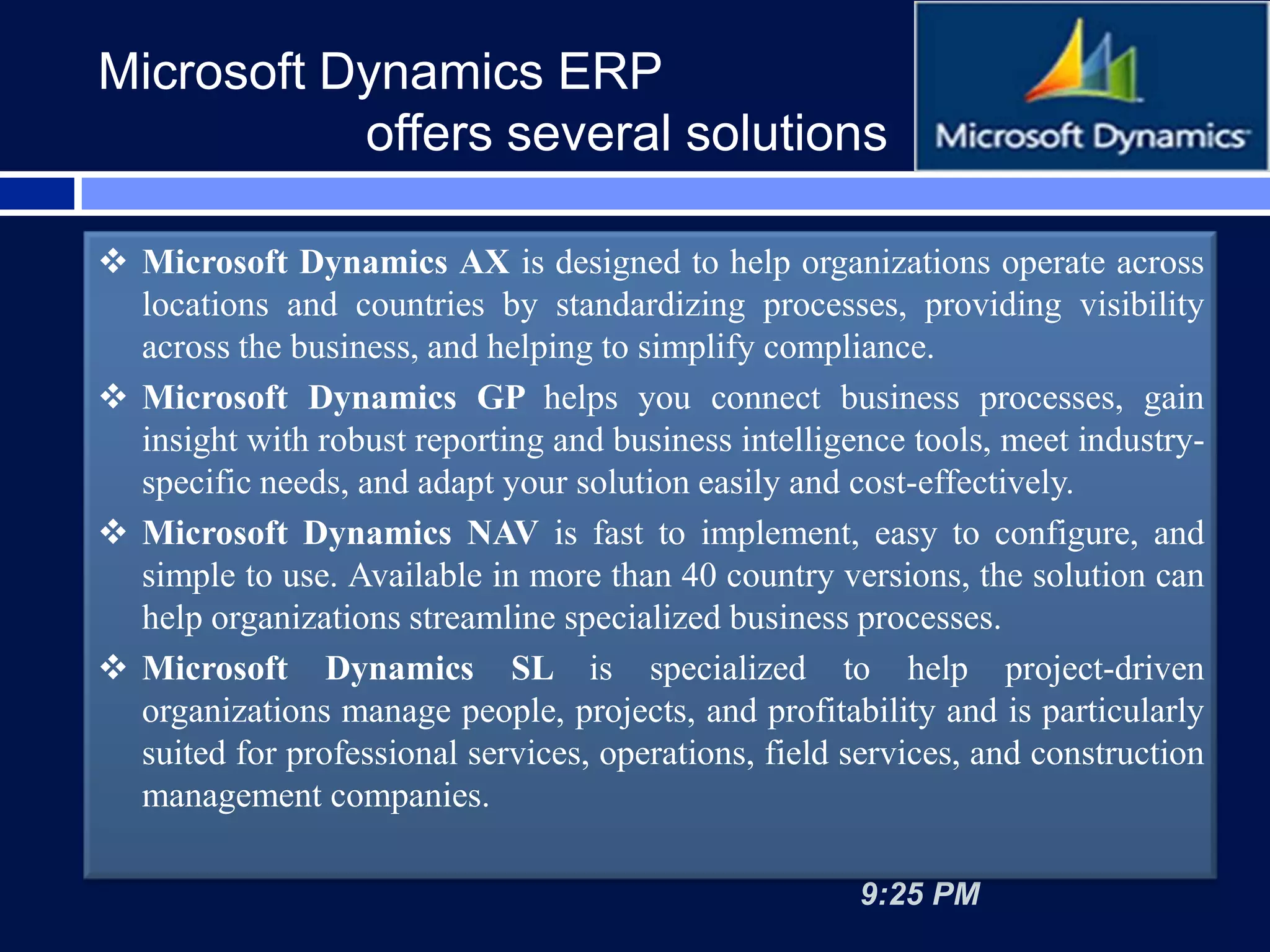 Microsoft Dynamics ERP
offers several solutions

Microsoft Dynamics

❖ Microsoft Dynamics AX is designed to help organizations operate across locations and countries by standardizing processes, providing visibility across the business, and helping to simplify compliance.

❖ Microsoft Dynamics GP helps you connect business processes, gain insight with robust reporting and business intelligence tools, meet industry-specific needs, and adapt your solution easily and cost-effectively.

❖ Microsoft Dynamics NAV is fast to implement, easy to configure, and simple to use. Available in more than 40 country versions, the solution can help organizations streamline specialized business processes.

❖ Microsoft Dynamics SL is specialized to help project-driven organizations manage people, projects, and profitability and is particularly suited for professional services, operations, field services, and construction management companies.

9:25 PM